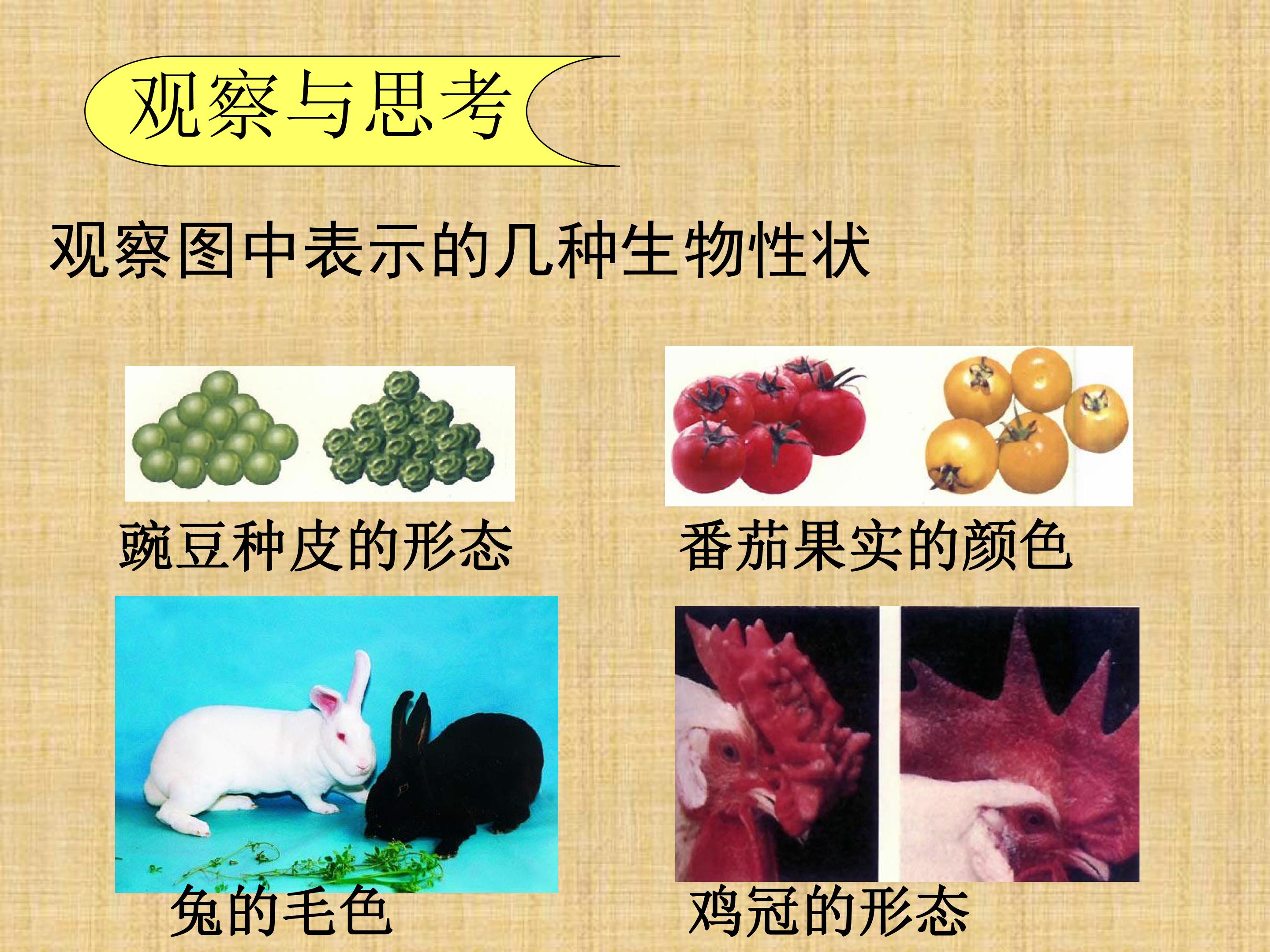 观察与思考

观察图中表示的几种生物性状

豌豆种皮的形态

番茄果实的颜色

兔的毛色

鸡冠的形态